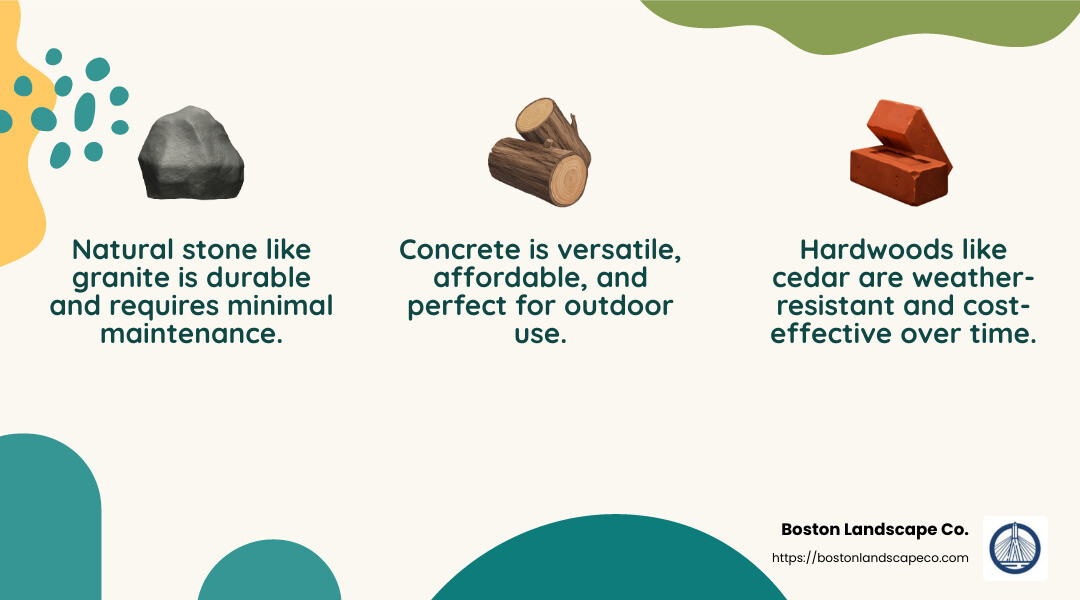 Natural stone like granite is durable and requires minimal maintenance.

Concrete is versatile, affordable, and perfect for outdoor use.

Hardwoods like cedar are weather-resistant and cost-effective over time.

Boston Landscape Co.
https://bostonlandscapeco.com